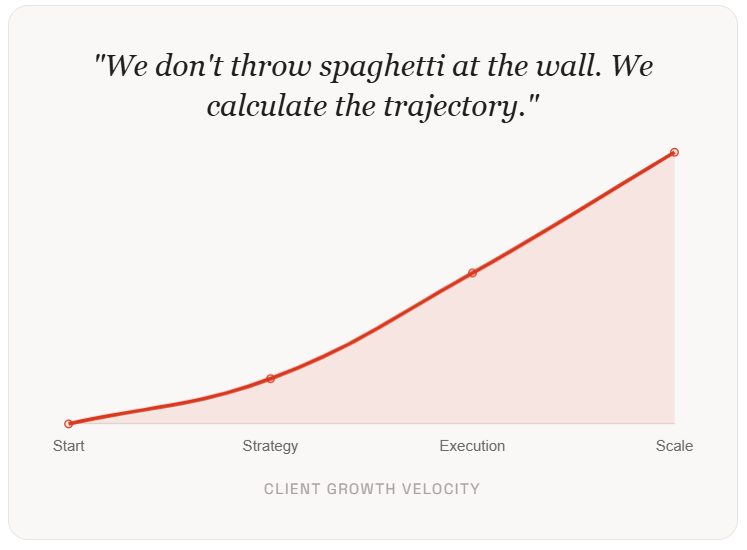 "We don't throw spaghetti at the wall. We calculate the trajectory."

Start
Strategy
Execution
Scale

CLIENT GROWTH VELOCITY